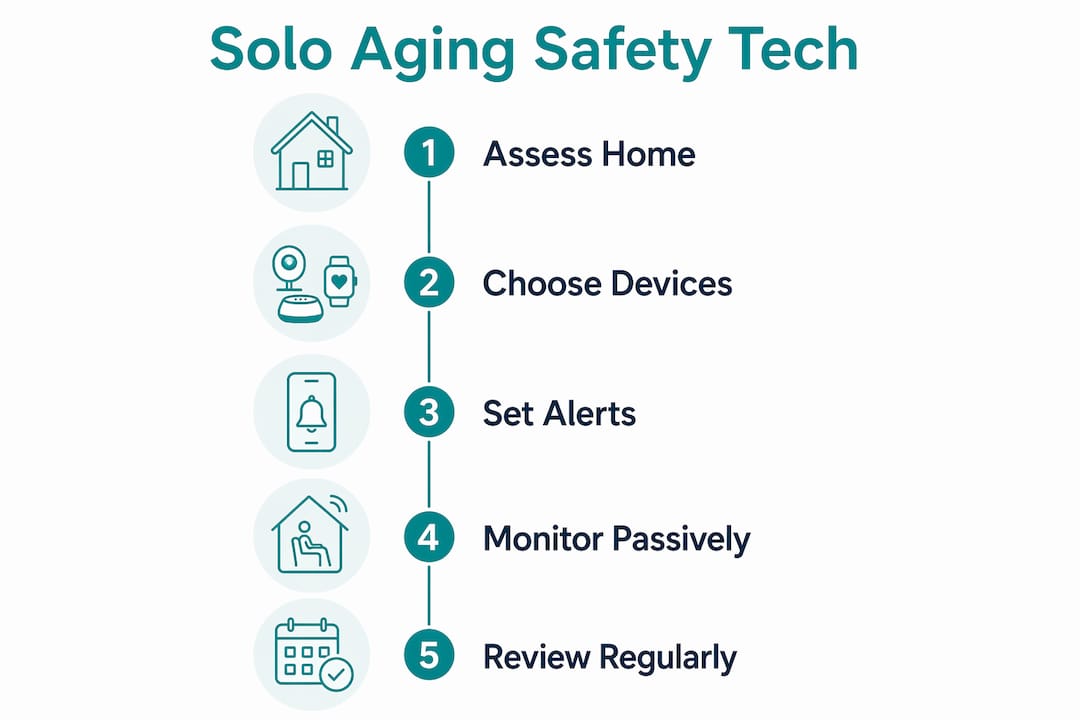 Solo Aging Safety Tech

1 Assess Home

2 Choose Devices

3 Set Alerts

4 Monitor Passively

5 Review Regularly